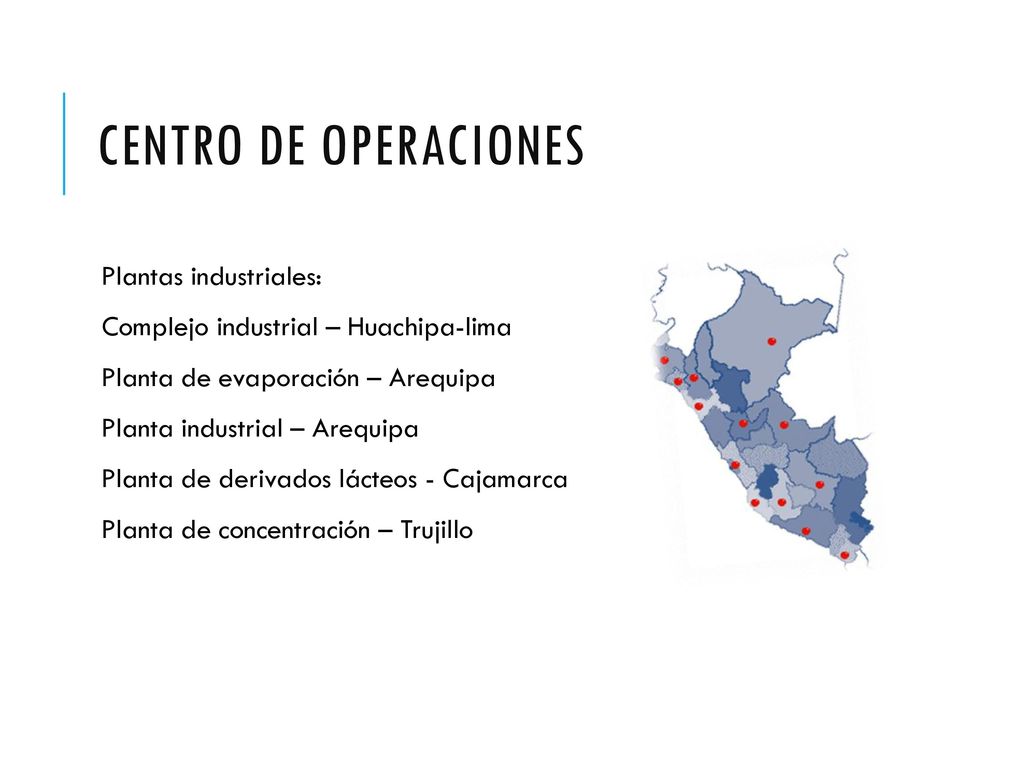 CENTRO DE OPERACIONES

Plantas industriales:

Complejo industrial – Huachipa-lima

Planta de evaporación – Arequipa

Planta industrial – Arequipa

Planta de derivados lácteos - Cajamarca

Planta de concentración – Trujillo